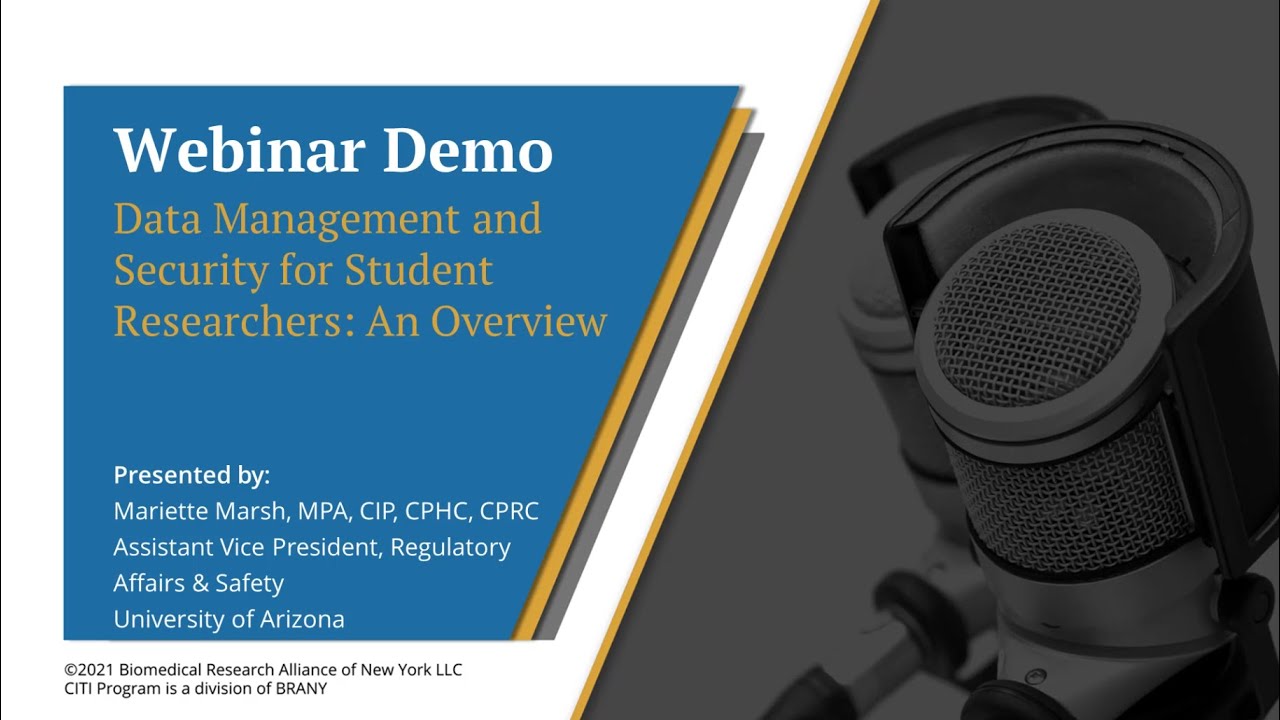 Webinar Demo

Data Management and Security for Student Researchers: An Overview

Presented by:
Mariette Marsh, MPA, CIP, CPHC, CPRC
Assistant Vice President, Regulatory Affairs & Safety
University of Arizona

©2021 Biomedical Research Alliance of New York LLC
CITI Program is a division of BRANY